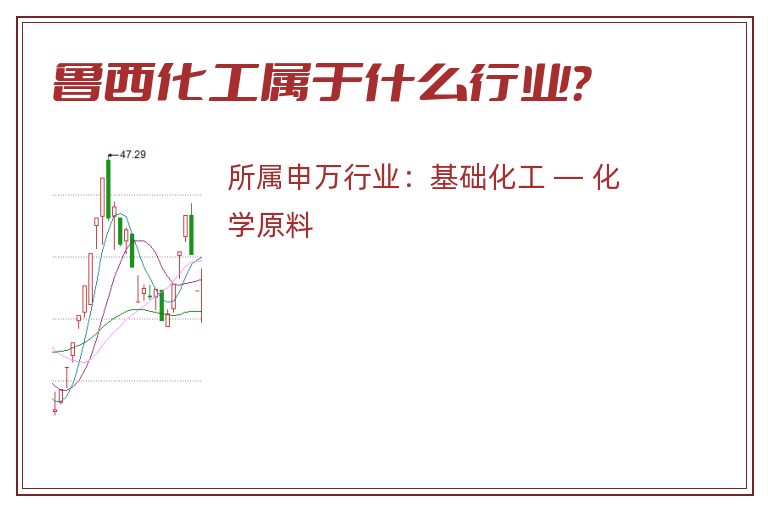 鲁西化工属于什么行业?

47.29

所属申万行业：基础化工 — 化学原料